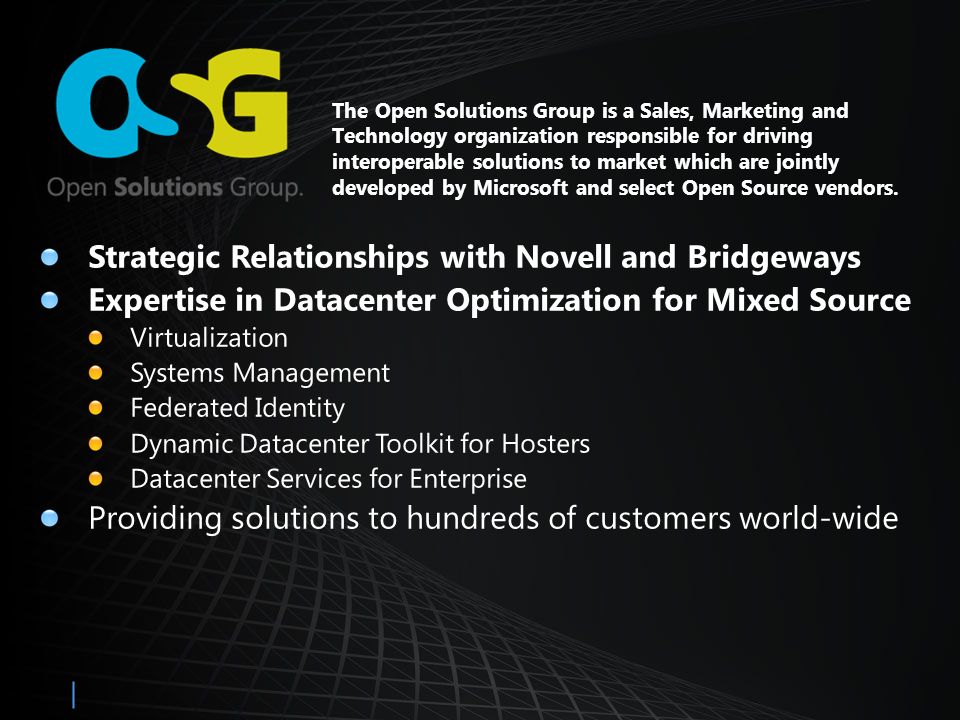 OSG
Open Solutions Group.

The Open Solutions Group is a Sales, Marketing and Technology organization responsible for driving interoperable solutions to market which are jointly developed by Microsoft and select Open Source vendors.

- Strategic Relationships with Novell and Bridgeways
- Expertise in Datacenter Optimization for Mixed Source
  - Virtualization
  - Systems Management
  - Federated Identity
  - Dynamic Datacenter Toolkit for Hosters
  - Datacenter Services for Enterprise
- Providing solutions to hundreds of customers world-wide